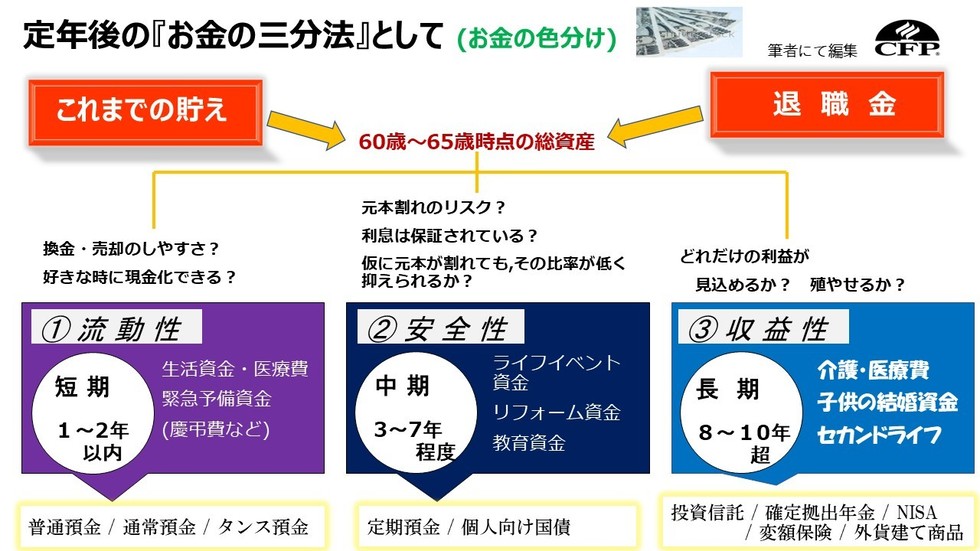 定年後の『お金の三分法』として (お金の色分け)

筆者にて編集

CFP

これまでの貯え

退 職 金

60歳～65歳時点の総資産

換金・売却のしやすさ？
好きな時に現金化できる？

元本割れのリスク？
利息は保証されている？
仮に元本が割れても,その比率が低く抑えられるか？

どれだけの利益が
見込めるか？ 殖やせるか？

① 流 動 性

短 期
1～2年
以内

生活資金・医療費
緊急予備資金
(慶弔費など)

② 安 全 性

中 期
3～7年
程度

ライフイベント資金
リフォーム資金
教育資金

③ 収 益 性

長 期
8～10年
超

介護･医療費
子供の結婚資金
セカンドライフ

普通預金 / 通常預金 / タンス預金

定期預金 / 個人向け国債

投資信託 / 確定拠出年金 / NISA / 変額保険 / 外貨建て商品